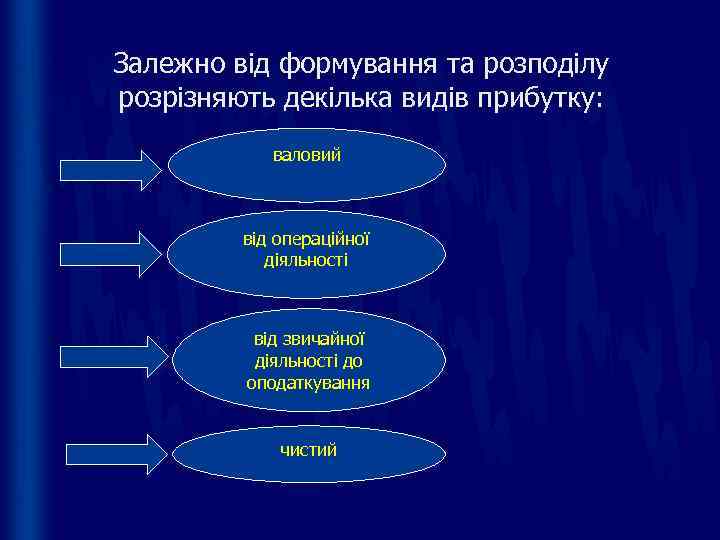 Залежно від формування та розподілу розрізняють декілька видів прибутку:

валовий

від операційної діяльності

від звичайної діяльності до оподаткування

чистий